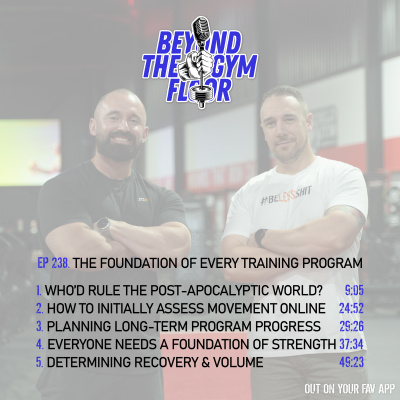 BEYOND THE GYM FLOOR

#BELESSSHIT

EP 238. THE FOUNDATION OF EVERY TRAINING PROGRAM

1. WHO'D RULE THE POST-APOCALYPTIC WORLD? 9:05
2. HOW TO INITIALLY ASSESS MOVEMENT ONLINE 24:52
3. PLANNING LONG-TERM PROGRAM PROGRESS 29:26
4. EVERYONE NEEDS A FOUNDATION OF STRENGTH 37:34
5. DETERMINING RECOVERY & VOLUME 49:23

OUT ON YOUR FAV APP